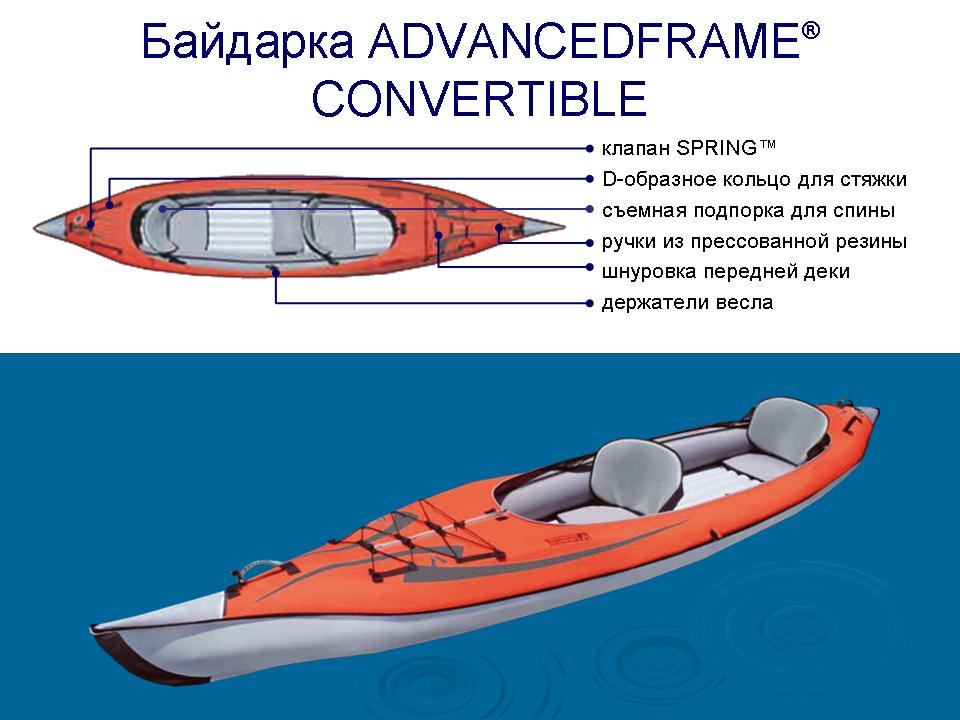 Байдарка ADVANCEDFRAME® CONVERTIBLE

клапан SPRING™
D-образное кольцо для стяжки
съемная подпорка для спины
ручки из прессованной резины
шнуровка передней деки
держатели весла